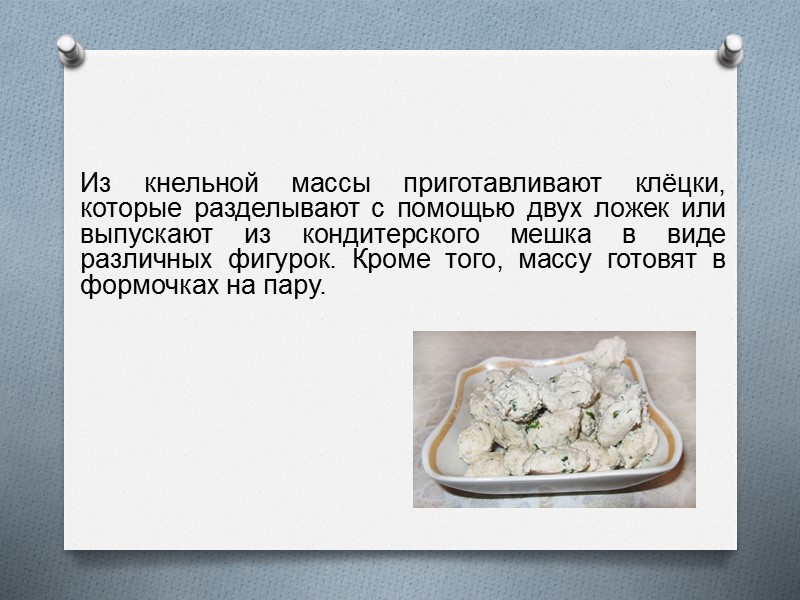 Из кнельной массы приготавливают клёцки, которые разделывают с помощью двух ложек или выпускают из кондитерского мешка в виде различных фигурок. Кроме того, массу готовят в формочках на пару.